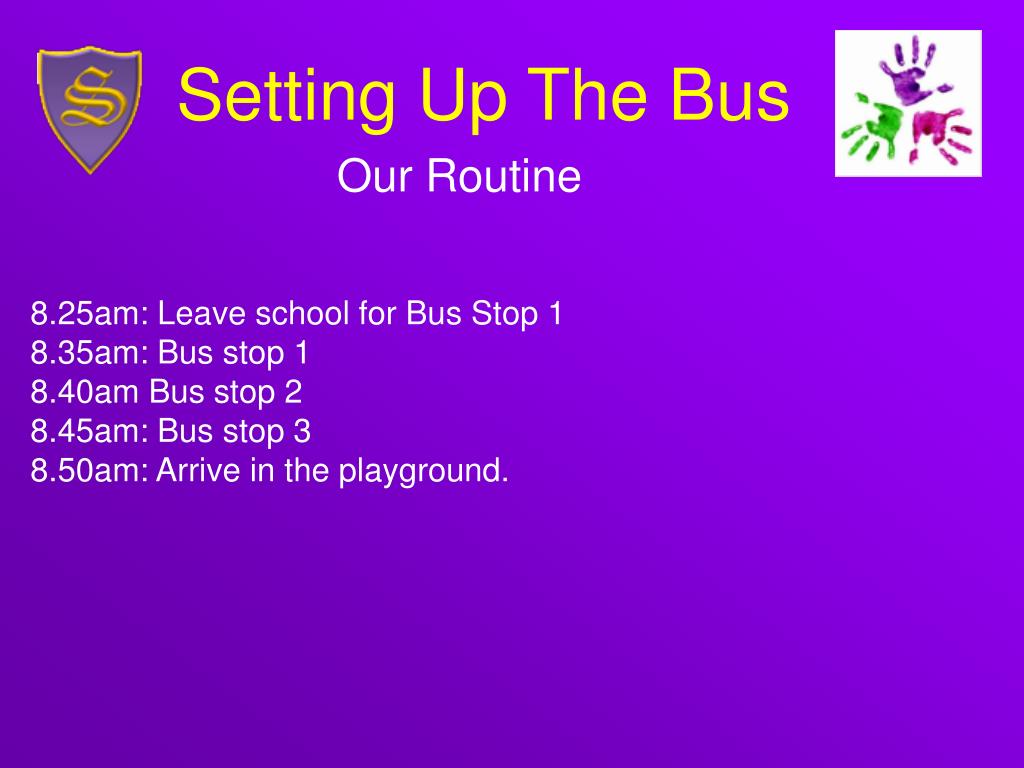 S

Setting Up The Bus

Our Routine

8.25am: Leave school for Bus Stop 1
8.35am: Bus stop 1
8.40am Bus stop 2
8.45am: Bus stop 3
8.50am: Arrive in the playground.